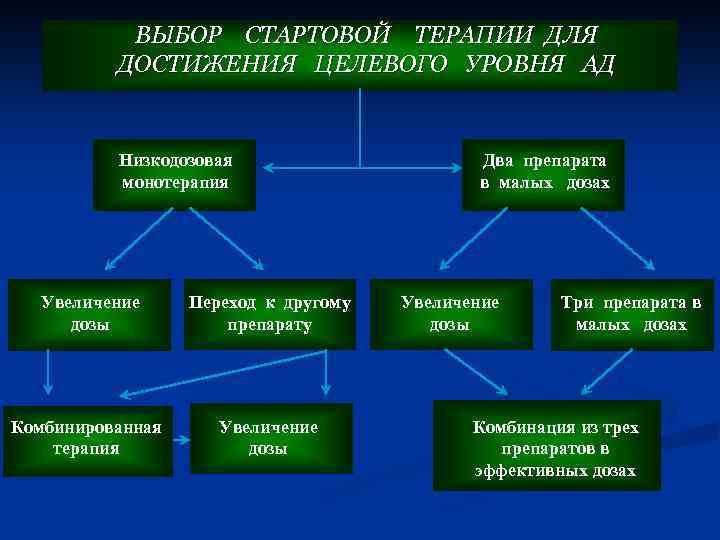 ВЫБОР СТАРТОВОЙ ТЕРАПИИ ДЛЯ ДОСТИЖЕНИЯ ЦЕЛЕВОГО УРОВНЯ АД

Низкодозовая монотерапия

Два препарата в малых дозах

Увеличение дозы

Переход к другому препарату

Увеличение дозы

Три препарата в малых дозах

Комбинированная терапия

Увеличение дозы

Комбинация из трех препаратов в эффективных дозах